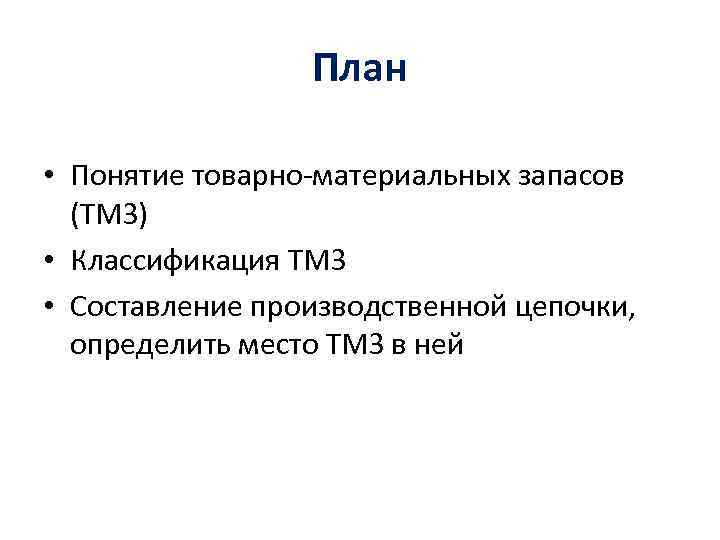 План

• Понятие товарно-материальных запасов (ТМЗ)
• Классификация ТМЗ
• Составление производственной цепочки, определить место ТМЗ в ней